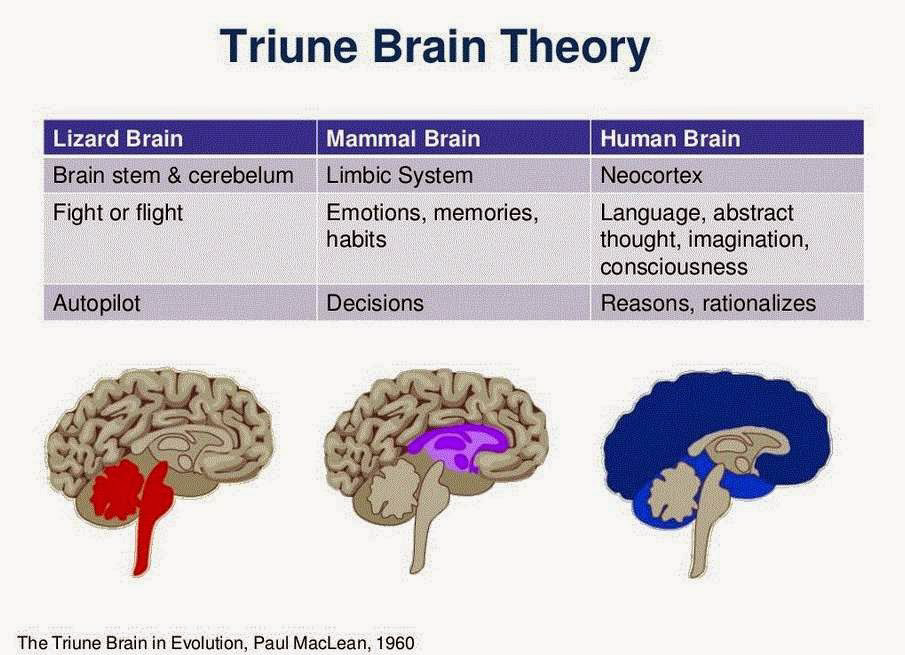 Triune Brain Theory

| Lizard Brain | Mammal Brain | Human Brain |
|---|---|---|
| Brain stem & cerebelum | Limbic System | Neocortex |
| Fight or flight | Emotions, memories, habits | Language, abstract thought, imagination, consciousness |
| Autopilot | Decisions | Reasons, rationalizes |

The Triune Brain in Evolution, Paul MacLean, 1960